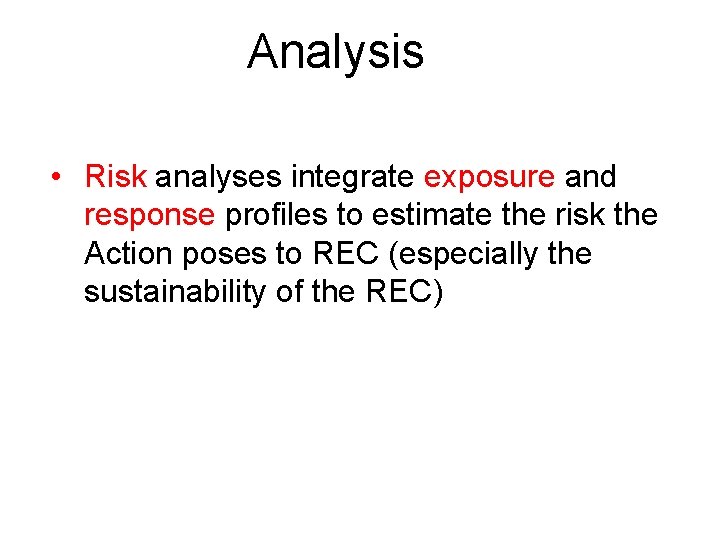 Analysis

• Risk analyses integrate exposure and response profiles to estimate the risk the Action poses to REC (especially the sustainability of the REC)